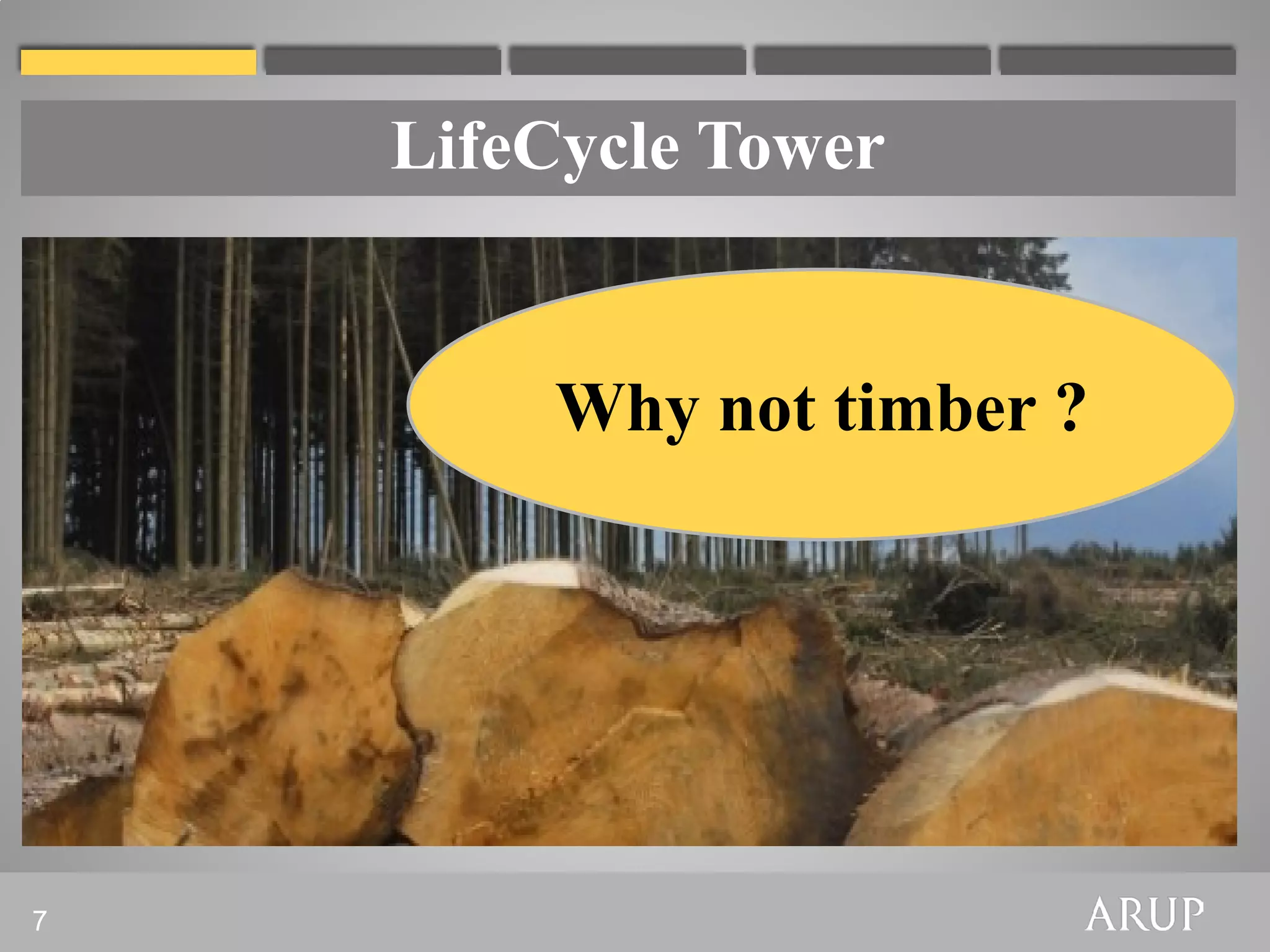 LifeCycle Tower

Why not timber ?

7

ARUP